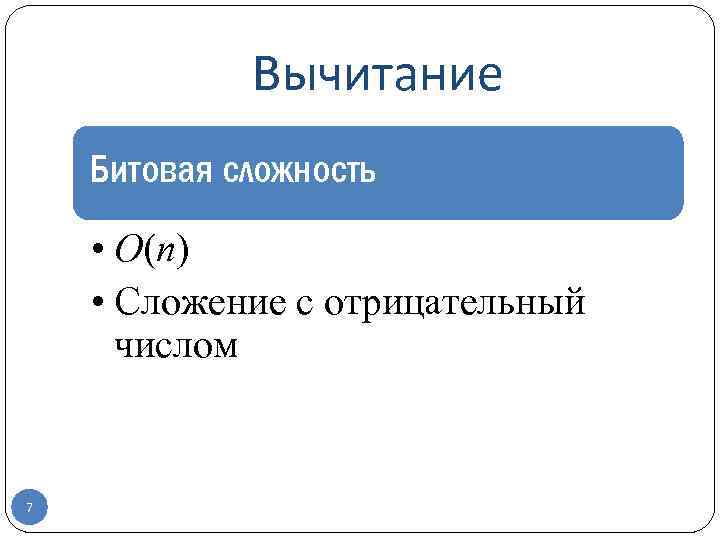 Вычитание

Битовая сложность

• $O(n)$
• Сложение с отрицательный числом

7